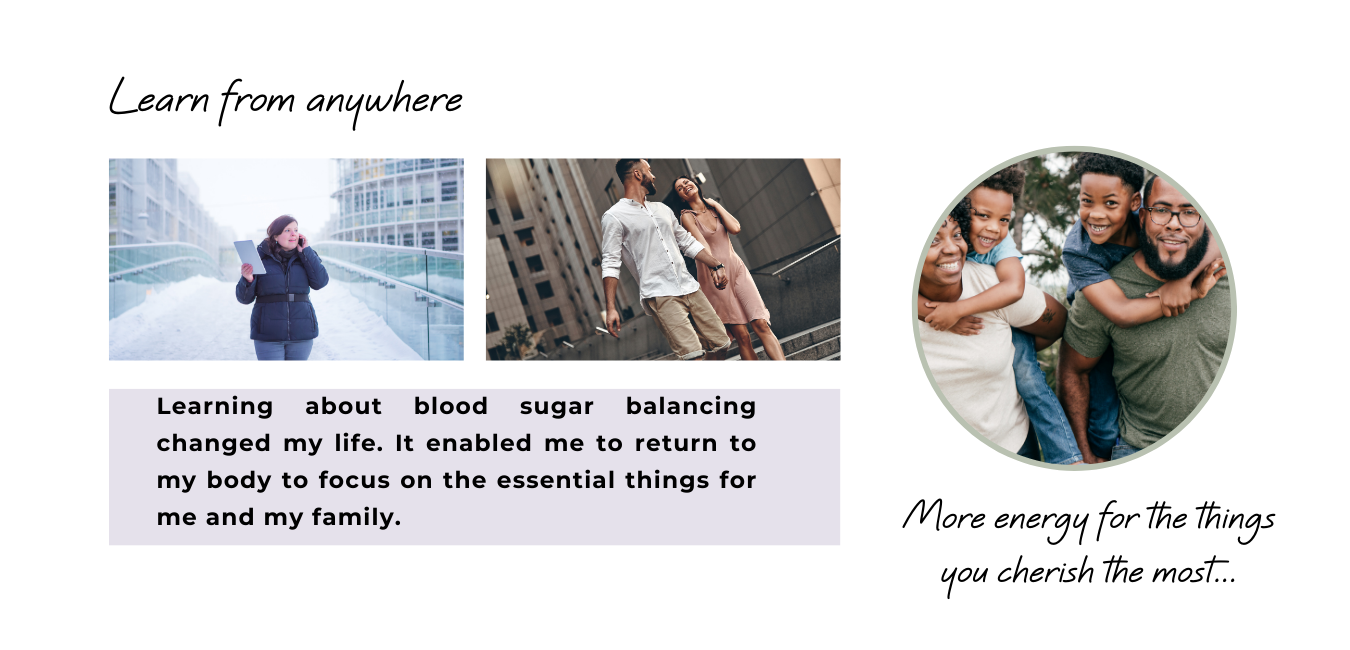 Learn from anywhere

Learning about blood sugar balancing changed my life. It enabled me to return to my body to focus on the essential things for me and my family.

More energy for the things you cherish the most...